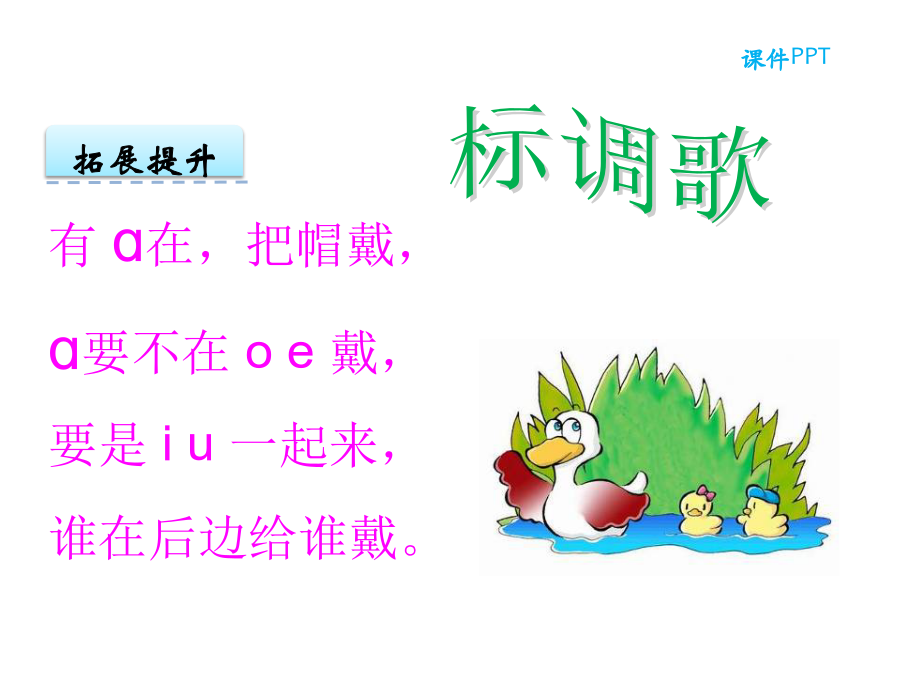 课件PPT

拓展提升

标调歌

有 ɑ在，把帽戴，

ɑ要不在 o e 戴，

要是 i u 一起来，

谁在后边给谁戴。